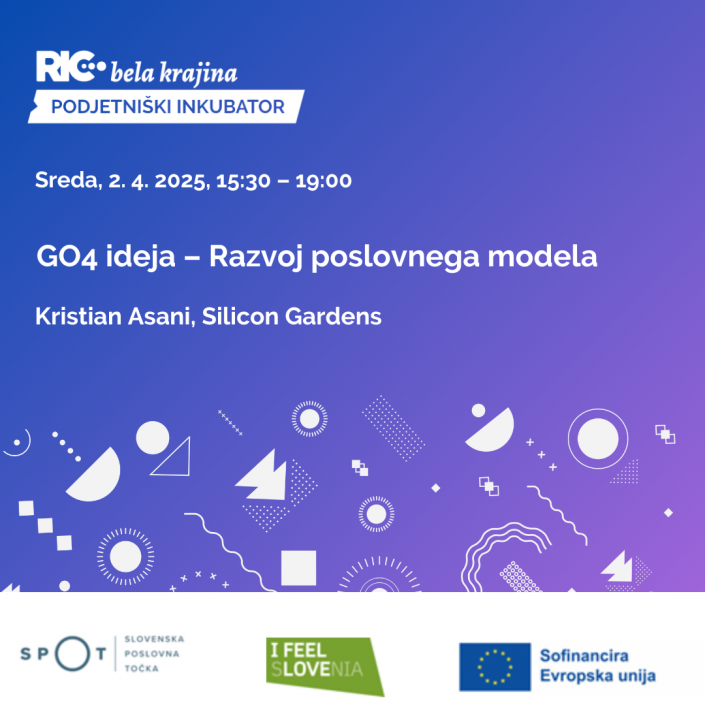 RIC bela krajina
PODJETNIŠKI INKUBATOR

Sreda, 2. 4. 2025, 15:30 – 19:00

GO4 ideja – Razvoj poslovnega modela

Kristian Asani, Silicon Gardens

SPOT SLOVENSKA POSLOVNA TOČKA

I FEEL SLOVENIA

Sofinancira Evropska unija